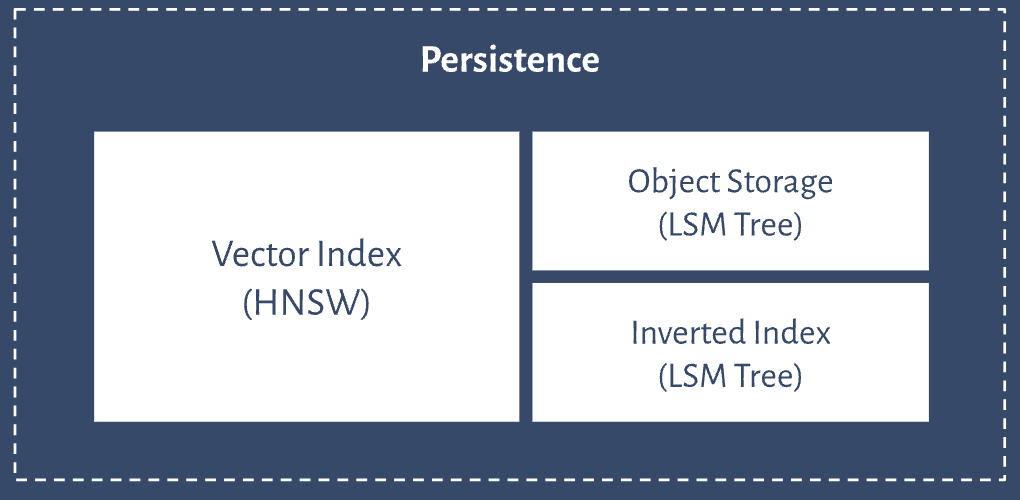 Persistence

Vector Index
(HNSW)

Object Storage
(LSM Tree)

Inverted Index
(LSM Tree)